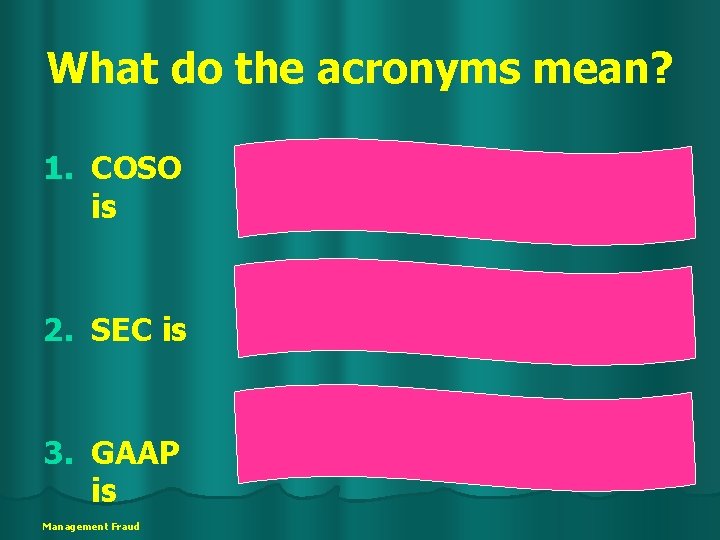 What do the acronyms mean?

1. COSO is

2. SEC is

3. GAAP is

Management Fraud